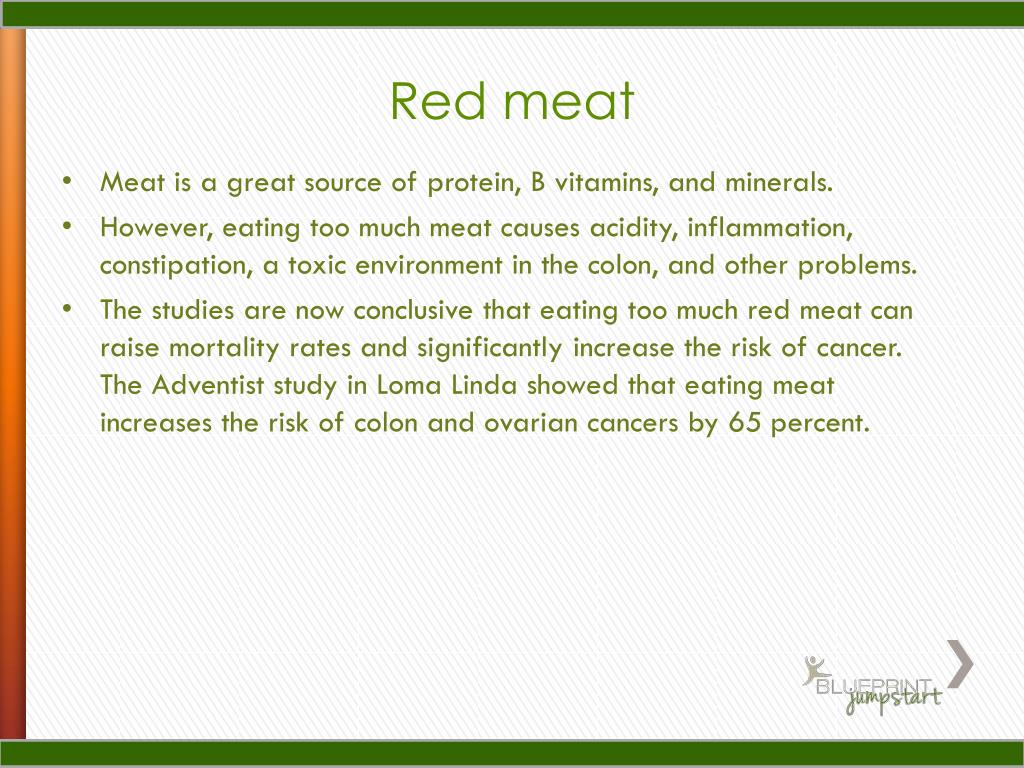 Red meat

• Meat is a great source of protein, B vitamins, and minerals.

• However, eating too much meat causes acidity, inflammation, constipation, a toxic environment in the colon, and other problems.

• The studies are now conclusive that eating too much red meat can raise mortality rates and significantly increase the risk of cancer. The Adventist study in Loma Linda showed that eating meat increases the risk of colon and ovarian cancers by 65 percent.

BLUEPRINT jumpstart